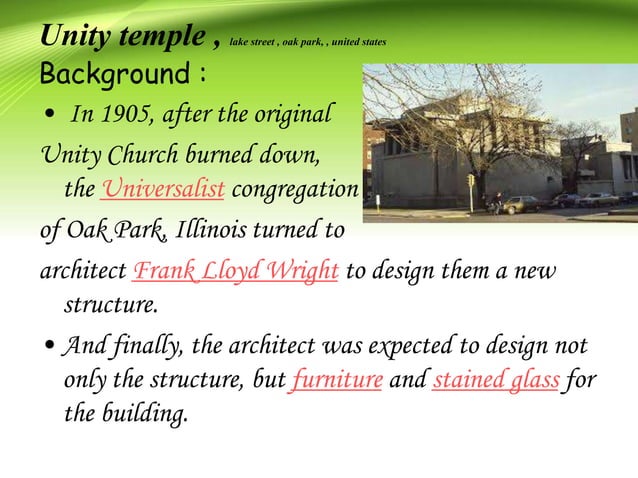 Unity temple , lake street , oak park, , united states
Background :

• In 1905, after the original Unity Church burned down, the Universalist congregation of Oak Park, Illinois turned to architect Frank Lloyd Wright to design them a new structure.

• And finally, the architect was expected to design not only the structure, but furniture and stained glass for the building.